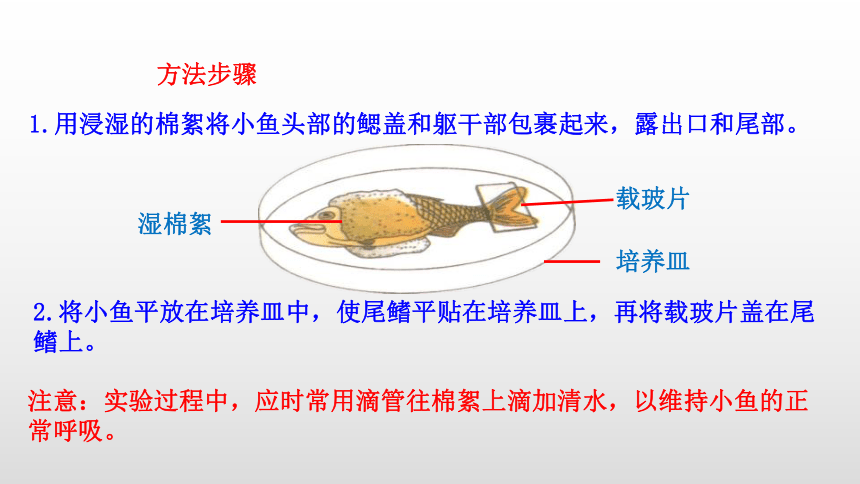 方法步骤

1.用浸湿的棉絮将小鱼头部的鳃盖和躯干部包裹起来，露出口和尾部。

湿棉絮

载玻片

培养皿

2.将小鱼平放在培养皿中，使尾鳍平贴在培养皿上，再将载玻片盖在尾鳍上。

注意：实验过程中，应时常用滴管往棉絮上滴加清水，以维持小鱼的正常呼吸。